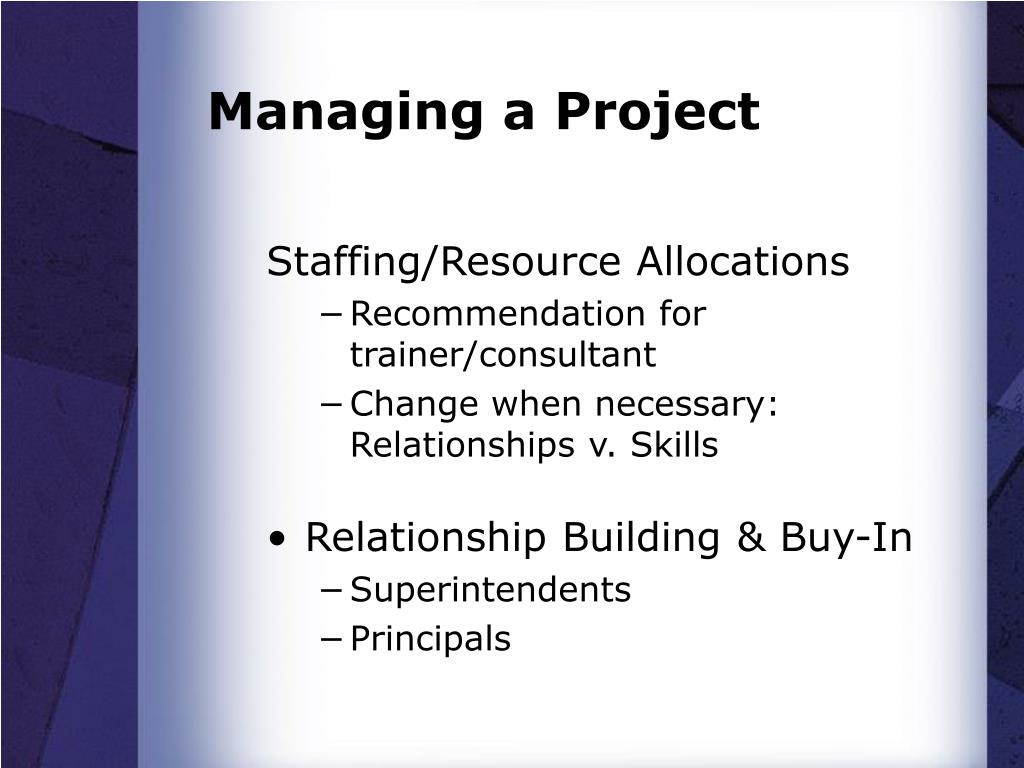 Managing a Project

Staffing/Resource Allocations
– Recommendation for trainer/consultant
– Change when necessary: Relationships v. Skills

• Relationship Building & Buy-In
– Superintendents
– Principals